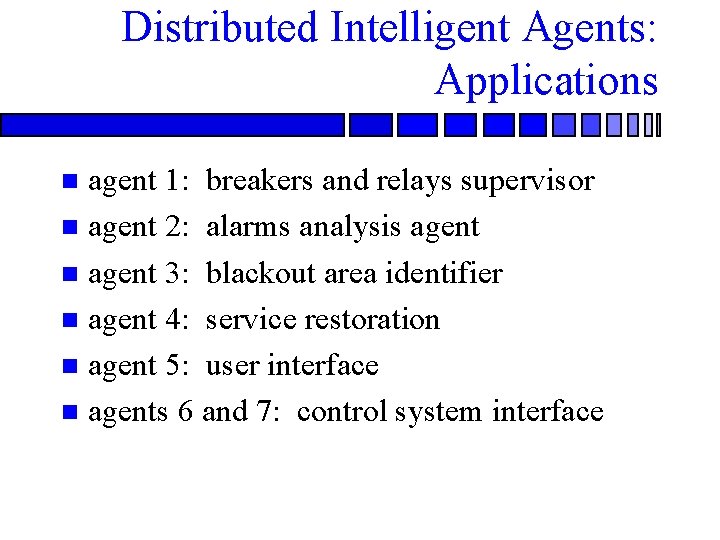 Distributed Intelligent Agents: Applications

- agent 1: breakers and relays supervisor
- agent 2: alarms analysis agent
- agent 3: blackout area identifier
- agent 4: service restoration
- agent 5: user interface
- agents 6 and 7: control system interface